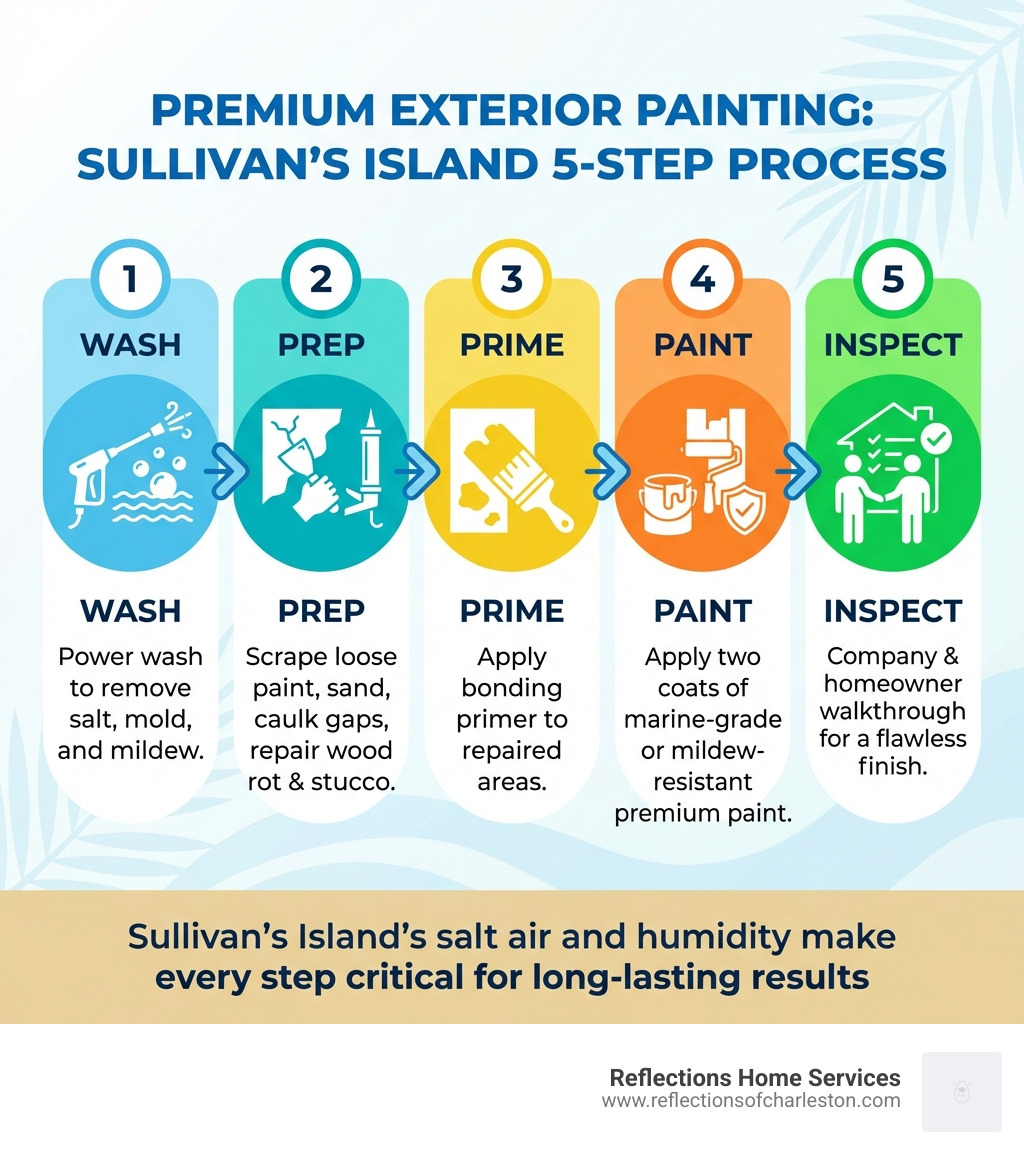 PREMIUM EXTERIOR PAINTING: SULLIVAN'S ISLAND 5-STEP PROCESS

1
WASH

WASH
Power wash to remove salt, mold, and mildew.

2
PREP

PREP
Scrape loose paint, sand, caulk gaps, repair wood rot & stucco.

3
PRIME

PRIME
Apply bonding primer to repaired areas.

4
PAINT

PAINT
Apply two coats of marine-grade or mildew-resistant premium paint.

5
INSPECT

INSPECT
Company & homeowner walkthrough for a flawless finish.

Sullivan's Island's salt air and humidity make every step critical for long-lasting results

Reflections Home Services
www.reflectionsofcharleston.com